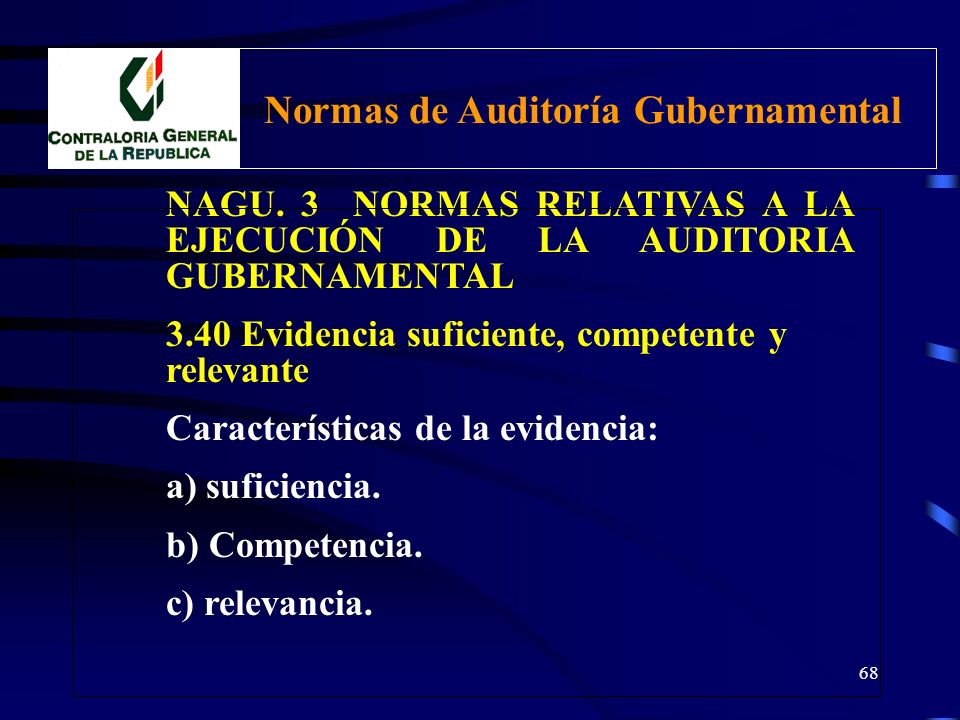 CONTRALORIA GENERAL DE LA REPUBLICA

Normas de Auditoría Gubernamental

NAGU. 3 NORMAS RELATIVAS A LA EJECUCIÓN DE LA AUDITORIA GUBERNAMENTAL

3.40 Evidencia suficiente, competente y relevante

Características de la evidencia:

a) suficiencia.

b) Competencia.

c) relevancia.

68